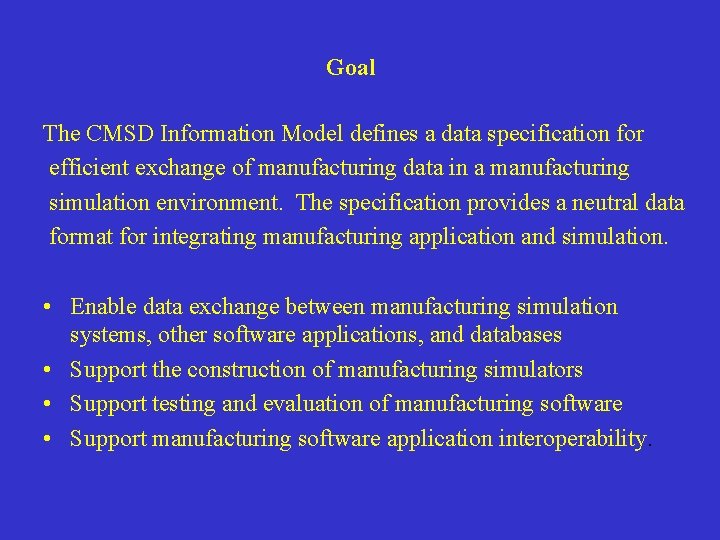 Goal

The CMSD Information Model defines a data specification for efficient exchange of manufacturing data in a manufacturing simulation environment. The specification provides a neutral data format for integrating manufacturing application and simulation.

• Enable data exchange between manufacturing simulation systems, other software applications, and databases
• Support the construction of manufacturing simulators
• Support testing and evaluation of manufacturing software
• Support manufacturing software application interoperability.